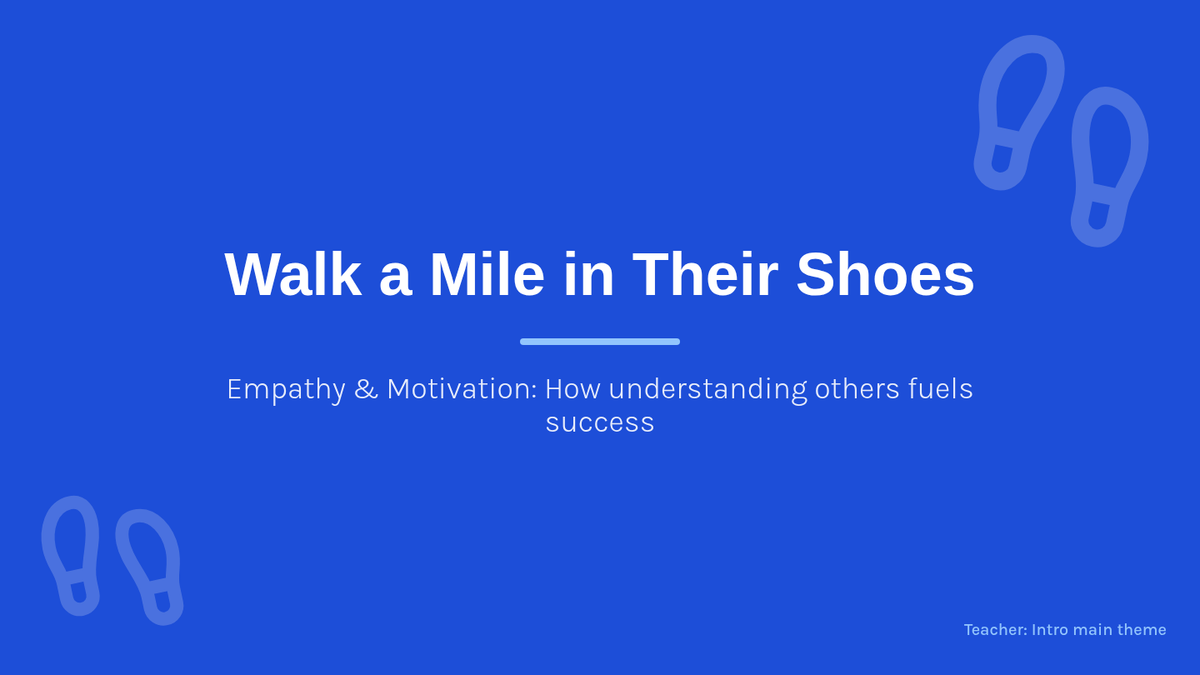 Walk a Mile in Their Shoes

Empathy & Motivation: How understanding others fuels success

Teacher: Intro main theme